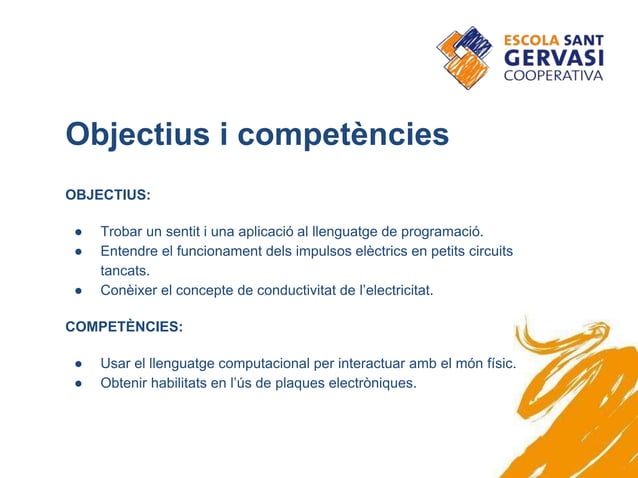 ESCOLA SANT
GERVASI
COOPERATIVA

Objectius i competències

OBJECTIUS:

● Trobar un sentit i una aplicació al llenguatge de programació.
● Entendre el funcionament dels impulsos elèctrics en petits circuits tancats.
● Conèixer el concepte de conductivitat de l'electricitat.

COMPETÈNCIES:

● Usar el llenguatge computacional per interactuar amb el món físic.
● Obtenir habilitats en l'ús de plaques electròniques.